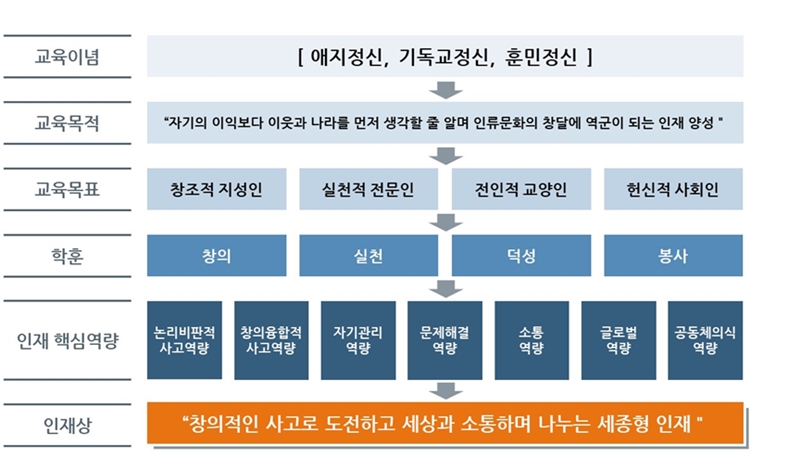 교육이념

[ 애지정신, 기독교정신, 훈민정신 ]

교육목적

"자기의 이익보다 이웃과 나라를 먼저 생각할 줄 알며 인류문화의 창달에 역군이 되는 인재 양성 "

교육목표

창조적 지성인

실천적 전문인

전인적 교양인

헌신적 사회인

학훈

창의

실천

덕성

봉사

인재 핵심역량

논리비판적 사고역량

창의융합적 사고역량

자기관리 역량

문제해결 역량

소통 역량

글로벌 역량

공동체의식 역량

인재상

"창의적인 사고로 도전하고 세상과 소통하며 나누는 세종형 인재 "